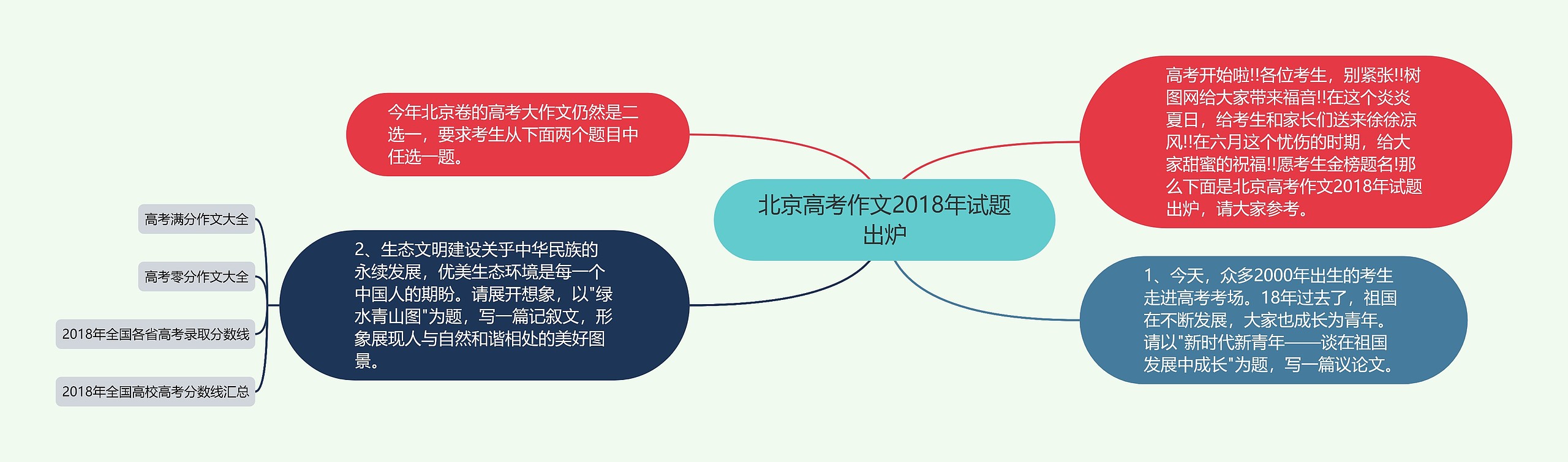 北京高考作文2018年试题出炉

高考开始啦!!各位考生，别紧张!!树图网给大家带来福音!!在这个炎炎夏日，给考生和家长们送来徐徐凉风!!在六月这个忧伤的时期，给大家甜蜜的祝福!!愿考生金榜题名!那么下面是北京高考作文2018年试题出炉，请大家参考。

1、今天，众多2000年出生的考生走进高考考场。18年过去了，祖国在不断发展，大家也成长为青年。请以"新时代新青年——谈在祖国发展中成长"为题，写一篇议论文。

今年北京卷的高考大作文仍然是二选一，要求考生从下面两个题目中任选一题。

2、生态文明建设关乎中华民族的永续发展，优美生态环境是每一个中国人的期盼。请展开想象，以"绿水青山图"为题，写一篇记叙文，形象展现人与自然和谐相处的美好图景。

高考满分作文大全

高考零分作文大全

2018年全国各省高考录取分数线

2018年全国高校高考分数线汇总